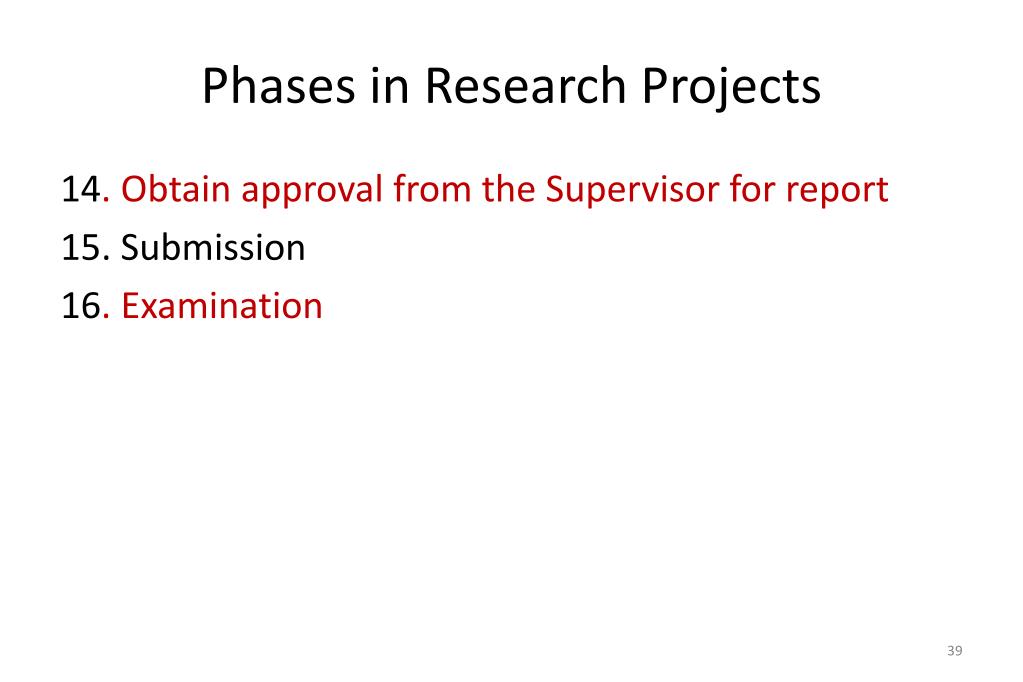 Phases in Research Projects

14. Obtain approval from the Supervisor for report
15. Submission
16. Examination

39